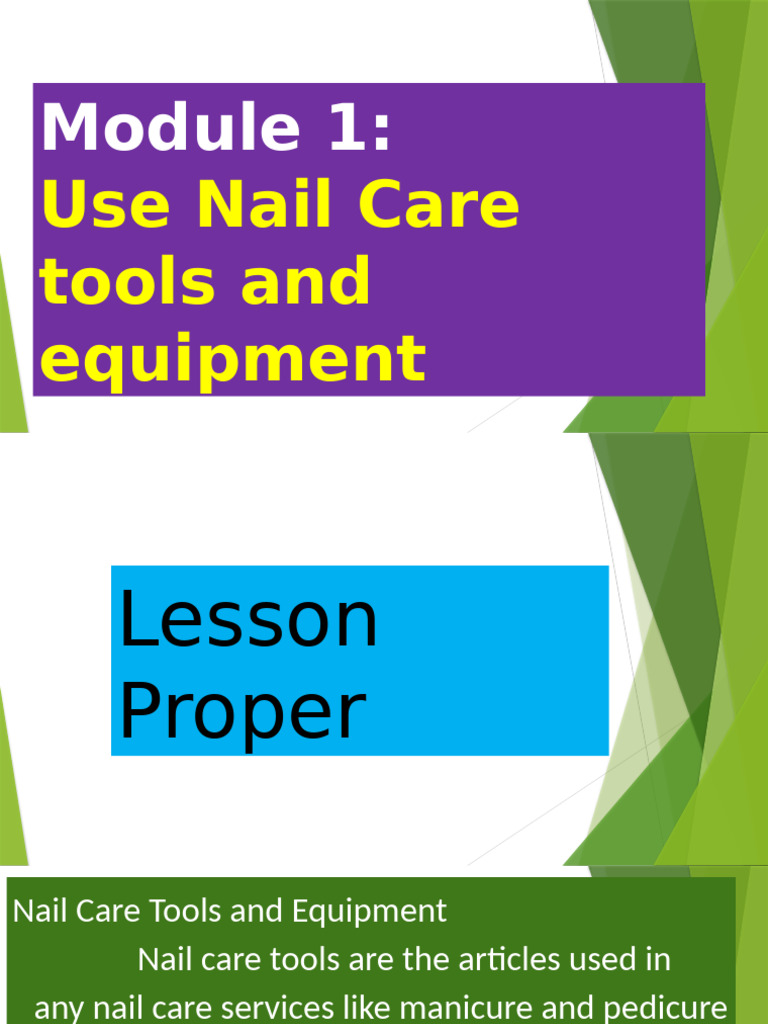 Module 1:
Use Nail Care tools and equipment

Lesson Proper

Nail Care Tools and Equipment

Nail care tools are the articles used in any nail care services like manicure and pedicure